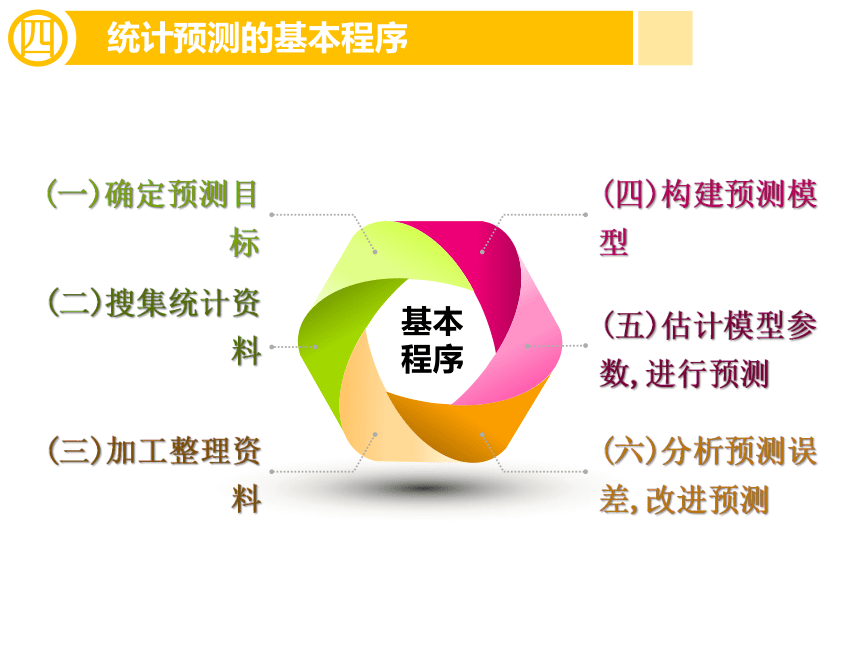 四 统计预测的基本程序

(一)确定预测目标

(二)搜集统计资料

(三)加工整理资料

基本程序

(四)构建预测模型

(五)估计模型参数，进行预测

(六)分析预测误差，改进预测